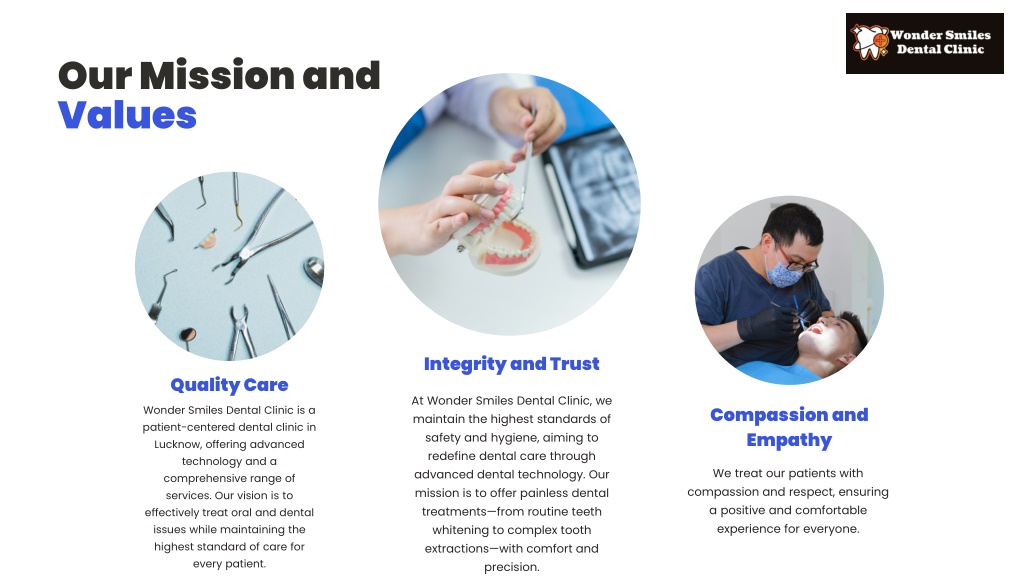 Wonder Smiles Dental Clinic

Our Mission and Values

Quality Care

Wonder Smiles Dental Clinic is a patient-centered dental clinic in Lucknow, offering advanced technology and a comprehensive range of services. Our vision is to effectively treat oral and dental issues while maintaining the highest standard of care for every patient.

Integrity and Trust

At Wonder Smiles Dental Clinic, we maintain the highest standards of safety and hygiene, aiming to redefine dental care through advanced dental technology. Our mission is to offer painless dental treatments—from routine teeth whitening to complex tooth extractions—with comfort and precision.

Compassion and Empathy

We treat our patients with compassion and respect, ensuring a positive and comfortable experience for everyone.